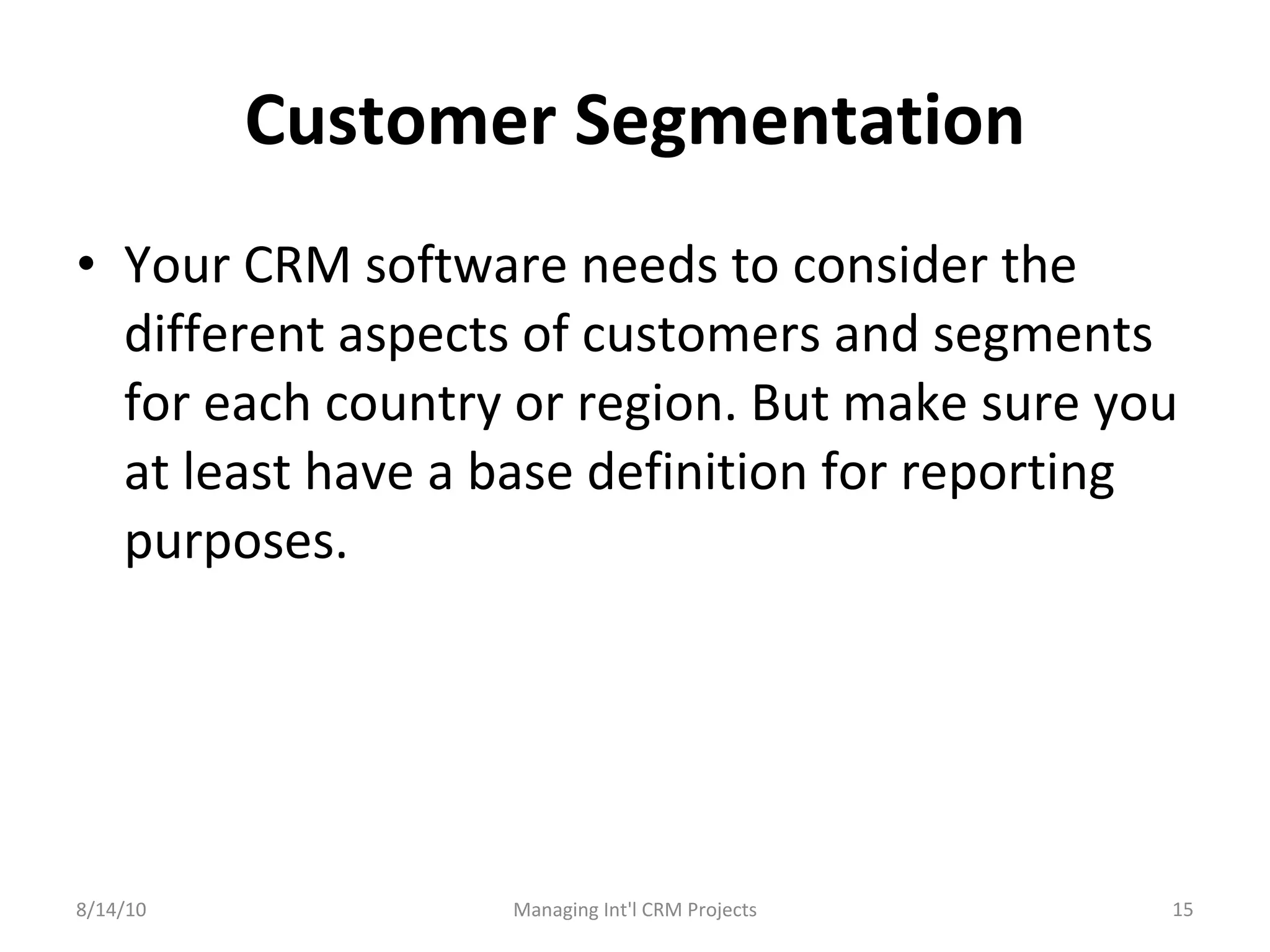 Customer Segmentation

• Your CRM software needs to consider the different aspects of customers and segments for each country or region. But make sure you at least have a base definition for reporting purposes.

8/14/10

Managing Int'l CRM Projects

15